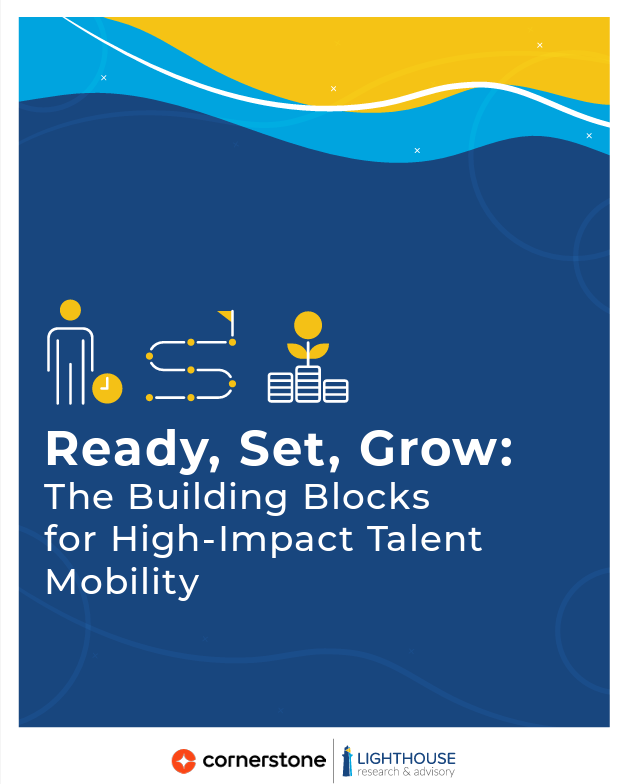 Ready, Set, Grow:
The Building Blocks for High-Impact Talent Mobility

cornerstone

LIGHTHOUSE
research & advisory